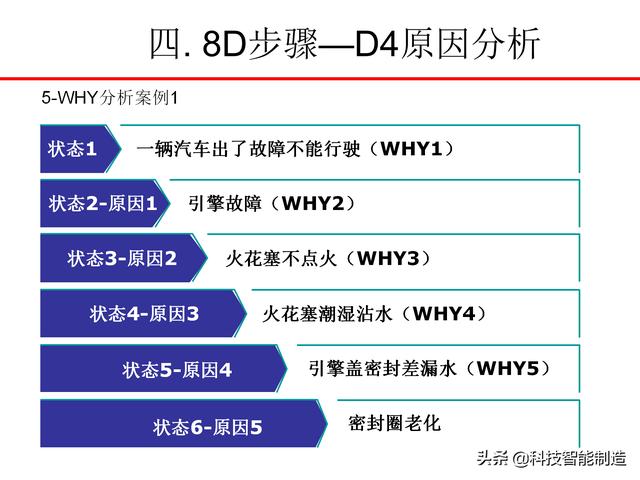 四. 8D步骤—D4原因分析

5-WHY分析案例1

状态1 一辆汽车出了故障不能行驶（WHY1）

状态2-原因1 引擎故障（WHY2）

状态3-原因2 火花塞不点火（WHY3）

状态4-原因3 火花塞潮湿沾水（WHY4）

状态5-原因4 引擎盖密封差漏水（WHY5）

状态6-原因5 密封圈老化

头条 @科技智能制造